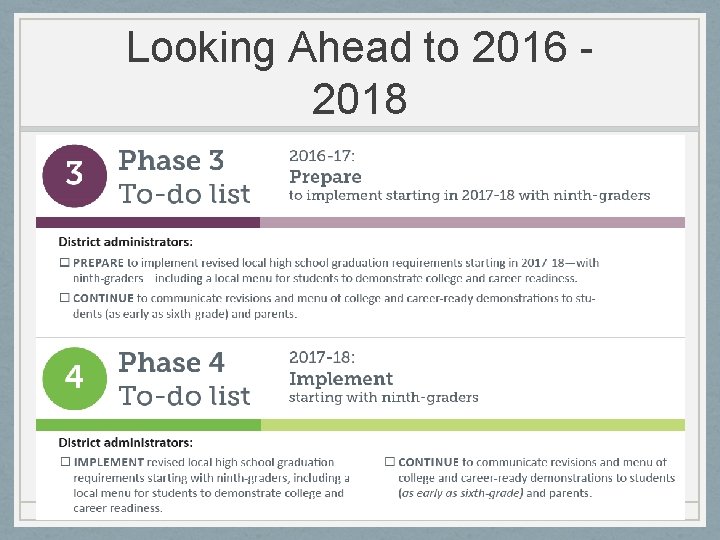 Looking Ahead to 2016 - 2018

3

Phase 3
To-do list

2016-17:
Prepare
to implement starting in 2017-18 with ninth-graders

District administrators:

☐ PREPARE to implement revised local high school graduation requirements starting in 2017 18—with ninth-graders including a local menu for students to demonstrate college and career readiness.

☐ CONTINUE to communicate revisions and menu of college and career-ready demonstrations to students (as early as sixth grade) and parents.

4

Phase 4
To-do list

2017-18:
Implement
starting with ninth-graders

District administrators:

☐ IMPLEMENT revised local high school graduation requirements starting with ninth-graders, including a local menu for students to demonstrate college and career readiness.

☐ CONTINUE to communicate revisions and menu of college and career-ready demonstrations to students (as early as sixth-grade) and parents.